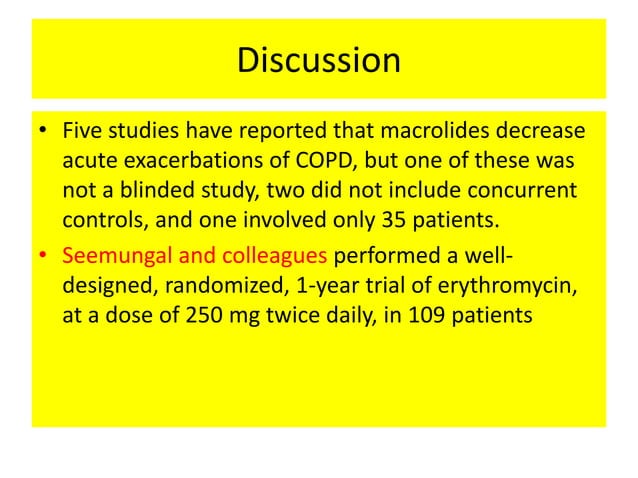 Discussion

• Five studies have reported that macrolides decrease acute exacerbations of COPD, but one of these was not a blinded study, two did not include concurrent controls, and one involved only 35 patients.

• Seemungal and colleagues performed a well-designed, randomized, 1-year trial of erythromycin, at a dose of 250 mg twice daily, in 109 patients